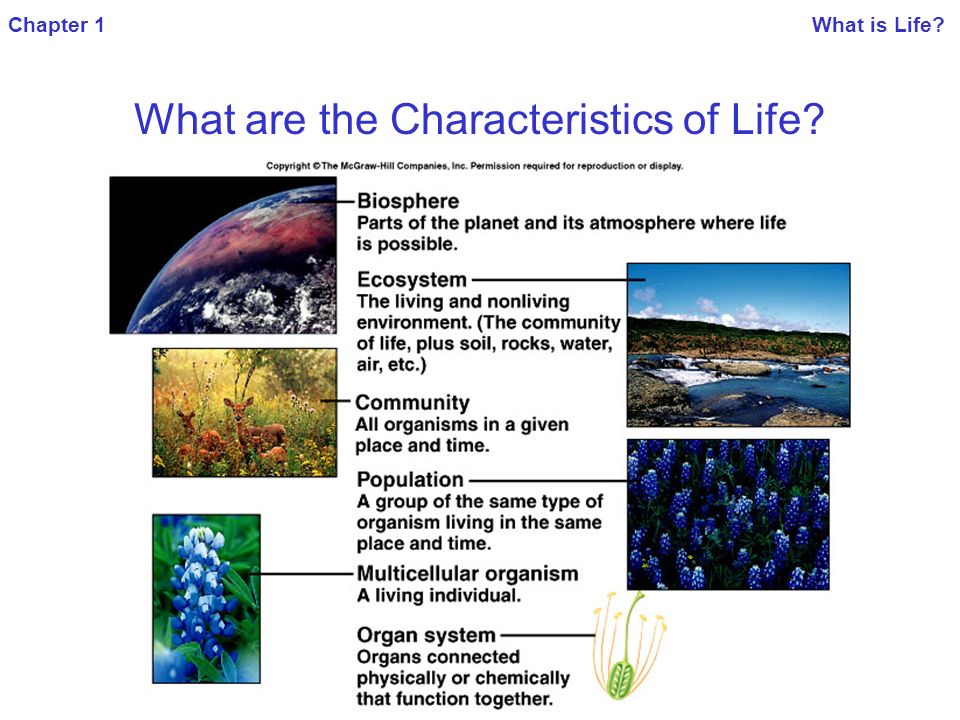 Chapter 1

What is Life?

What are the Characteristics of Life?

Copyright © The McGraw-Hill Companies, Inc. Permission required for reproduction or display.

Biosphere
Parts of the planet and its atmosphere where life is possible.

Ecosystem
The living and nonliving environment. (The community of life, plus soil, rocks, water, air, etc.)

Community
All organisms in a given place and time.

Population
A group of the same type of organism living in the same place and time.

Multicellular organism
A living individual.

Organ system
Organs connected physically or chemically that function together.